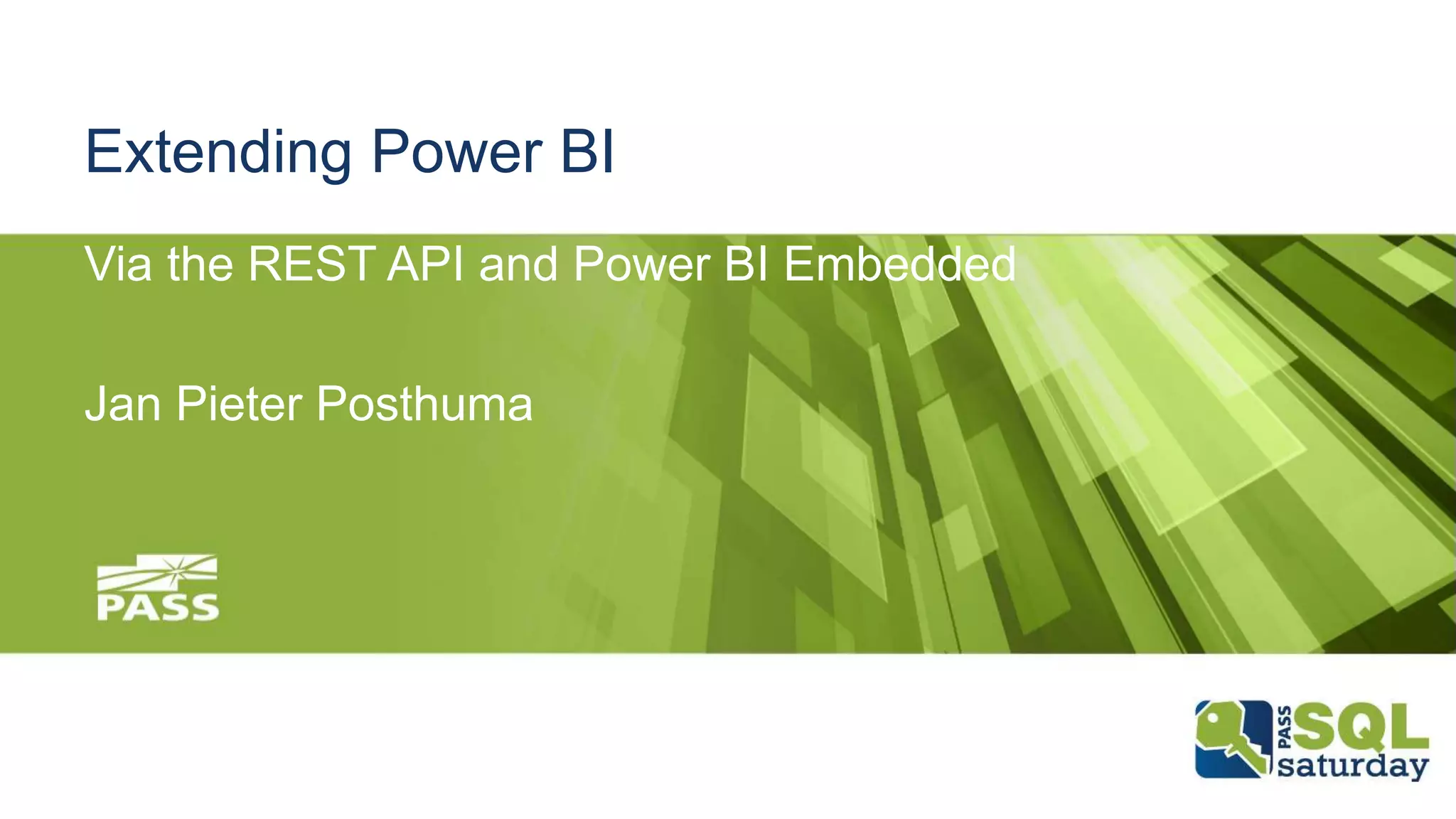 Extending Power BI

Via the REST API and Power BI Embedded

Jan Pieter Posthuma

PASS

PASS SQL saturday